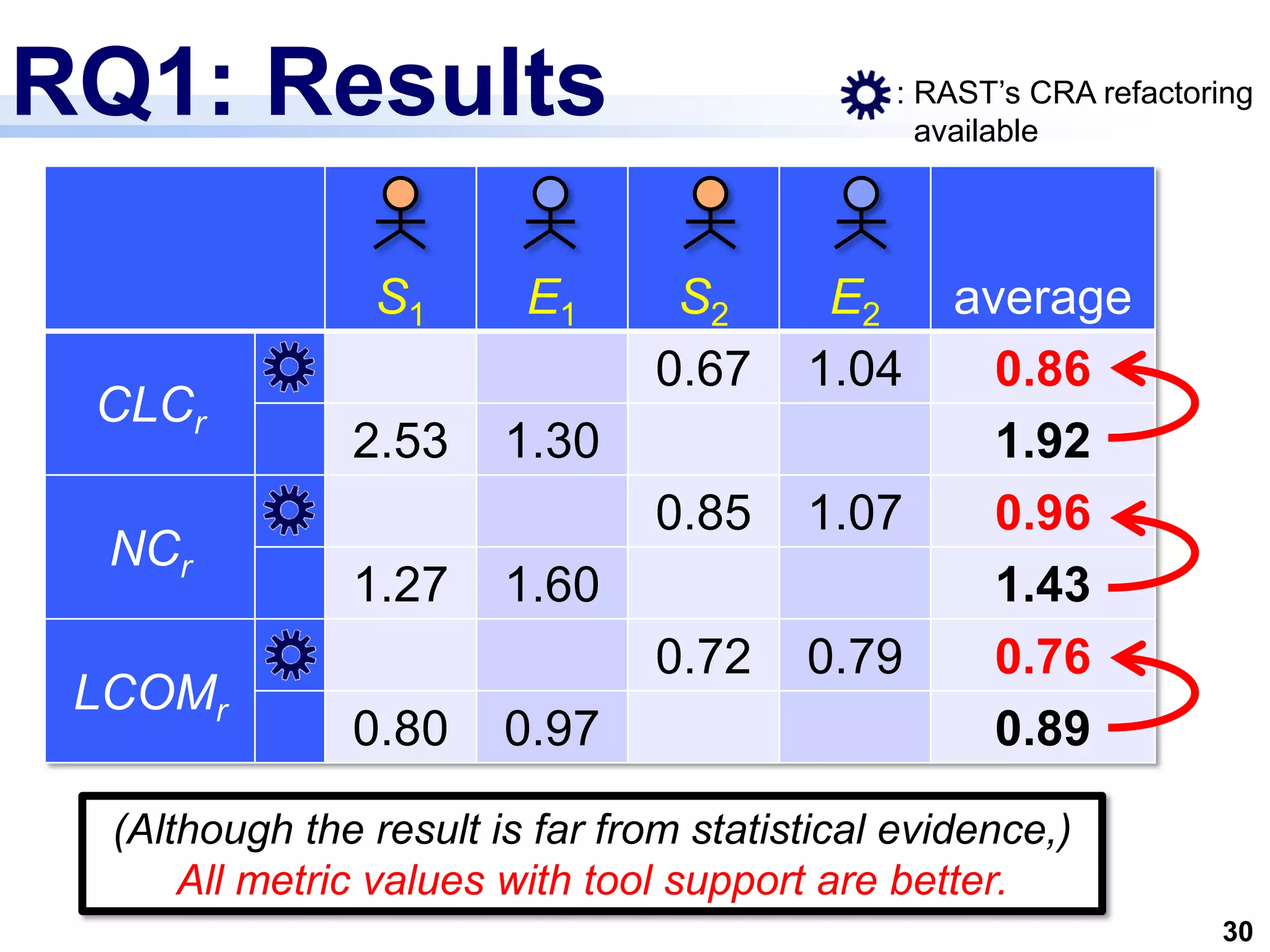 RQ1: Results

: RAST's CRA refactoring available

| | | $S_1$ | $E_1$ | $S_2$ | $E_2$ | average |
|---|---|---|---|---|---|---|
| $CLC_r$ | | | | 0.67 | 1.04 | 0.86 |
| | | 2.53 | 1.30 | | | 1.92 |
| $NC_r$ | | | | 0.85 | 1.07 | 0.96 |
| | | 1.27 | 1.60 | | | 1.43 |
| $LCOM_r$ | | | | 0.72 | 0.79 | 0.76 |
| | | 0.80 | 0.97 | | | 0.89 |

(Although the result is far from statistical evidence,)
All metric values with tool support are better.

30